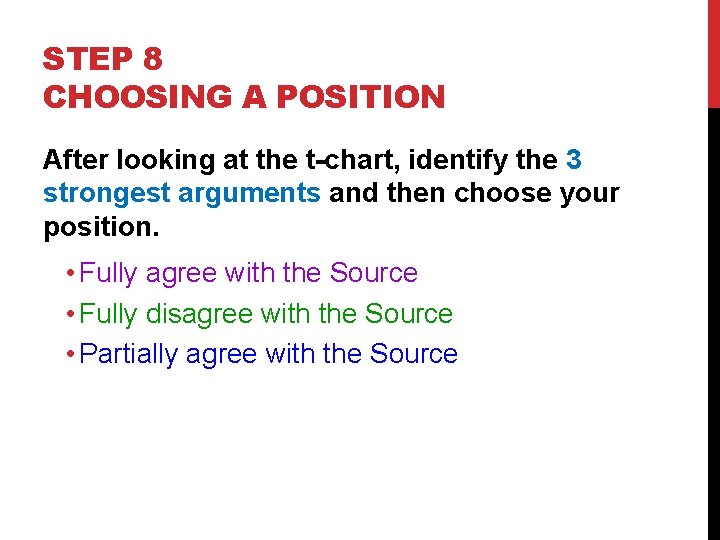 STEP 8
CHOOSING A POSITION

After looking at the t-chart, identify the 3 strongest arguments and then choose your position.

• Fully agree with the Source
• Fully disagree with the Source
• Partially agree with the Source